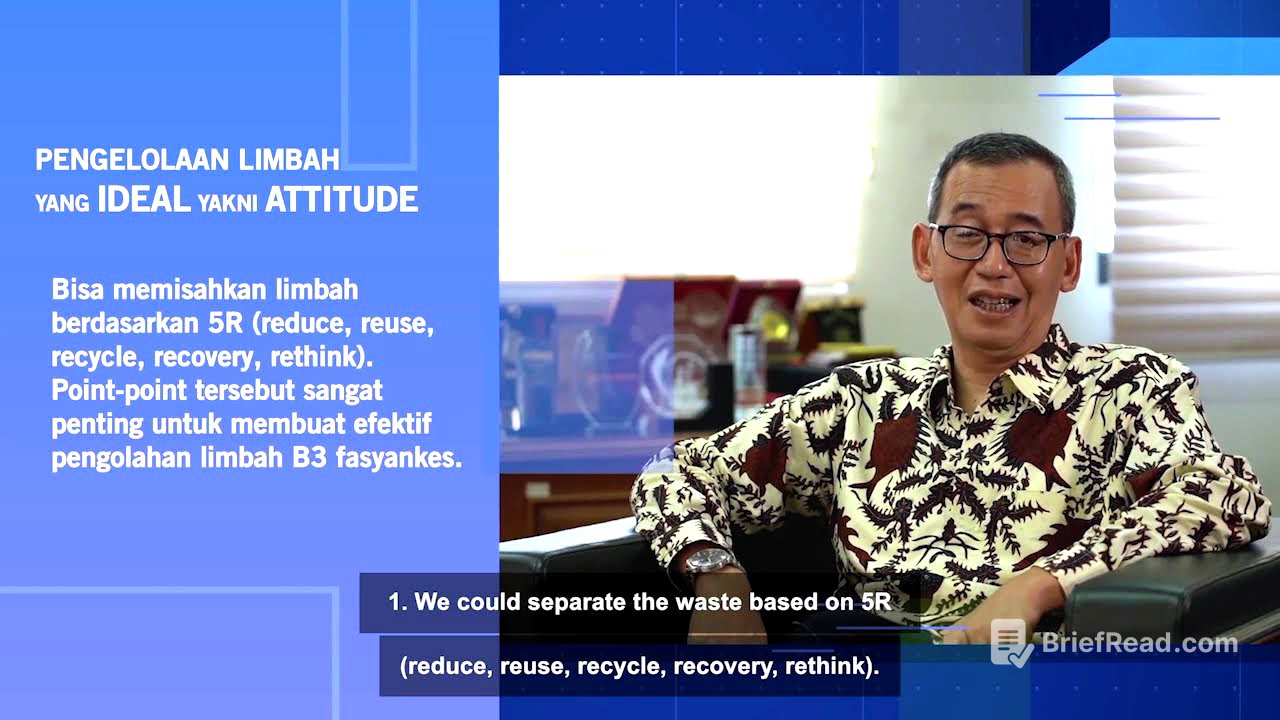 PENGELOLAAN LIMBAH YANG IDEAL YAKNI ATTITUDE

Bisa memisahkan limbah berdasarkan 5R (reduce, reuse, recycle, recovery, rethink). Point-point tersebut sangat penting untuk membuat efektif pengolahan limbah B3 fasyankes.

1. We could separate the waste based on 5R

(reduce, reuse, recycle, recovery, rethink).

BriefRead.com